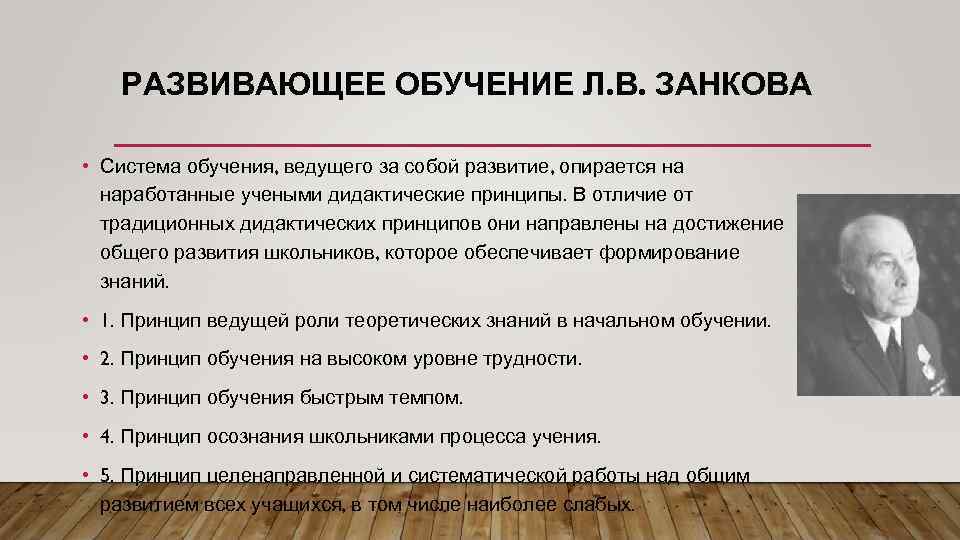 РАЗВИВАЮЩЕЕ ОБУЧЕНИЕ Л.В. ЗАНКОВА

• Система обучения, ведущего за собой развитие, опирается на наработанные учеными дидактические принципы. В отличие от традиционных дидактических принципов они направлены на достижение общего развития школьников, которое обеспечивает формирование знаний.

• 1. Принцип ведущей роли теоретических знаний в начальном обучении.

• 2. Принцип обучения на высоком уровне трудности.

• 3. Принцип обучения быстрым темпом.

• 4. Принцип осознания школьниками процесса учения.

• 5. Принцип целенаправленной и систематической работы над общим развитием всех учащихся, в том числе наиболее слабых.